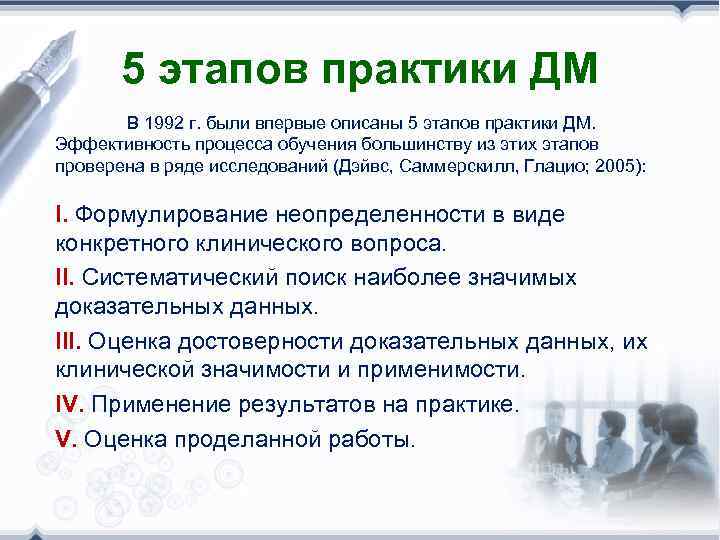 5 этапов практики ДМ

В 1992 г. были впервые описаны 5 этапов практики ДМ. Эффективность процесса обучения большинству из этих этапов проверена в ряде исследований (Дэйвс, Саммерскилл, Глацио; 2005):

I. Формулирование неопределенности в виде конкретного клинического вопроса.

II. Систематический поиск наиболее значимых доказательных данных.

III. Оценка достоверности доказательных данных, их клинической значимости и применимости.

IV. Применение результатов на практике.

V. Оценка проделанной работы.